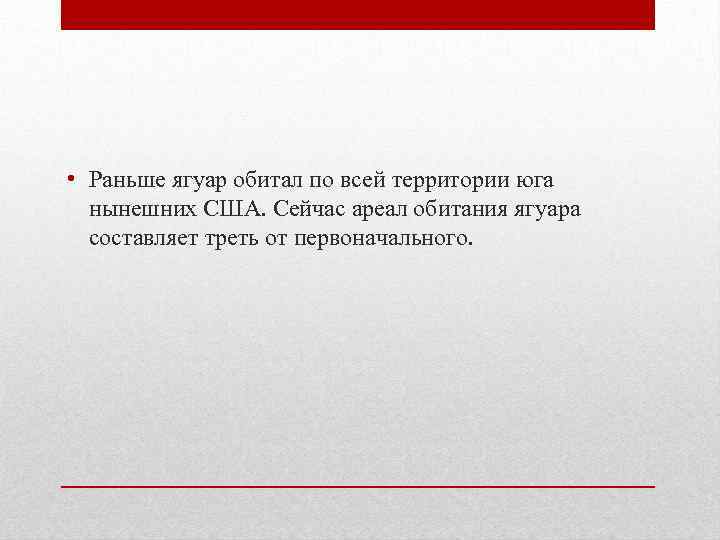 • Раньше ягуар обитал по всей территории юга нынешних США. Сейчас ареал обитания ягуара составляет треть от первоначального.